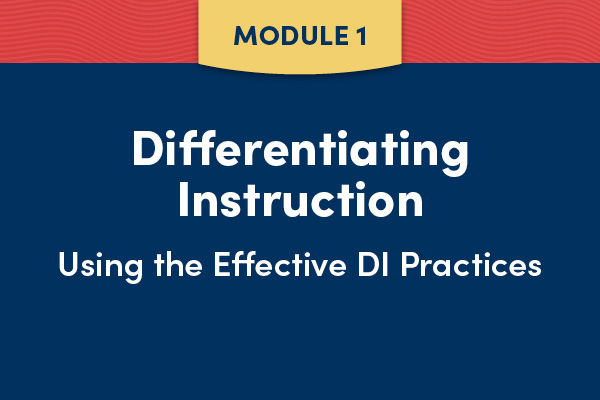 MODULE 1

Differentiating Instruction

Using the Effective DI Practices